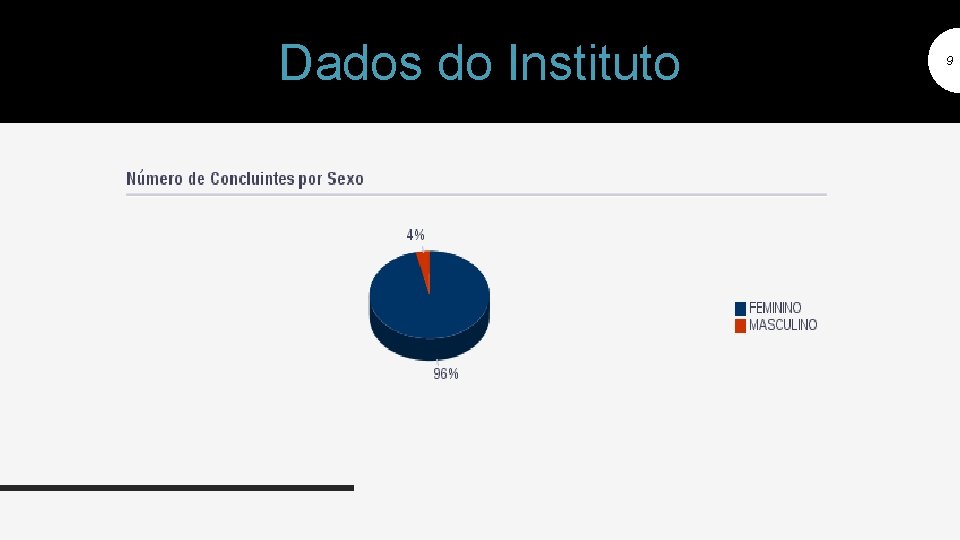 Dados do Instituto

9

Número de Concluintes por Sexo

4%

96%

FEMININO
MASCULINO